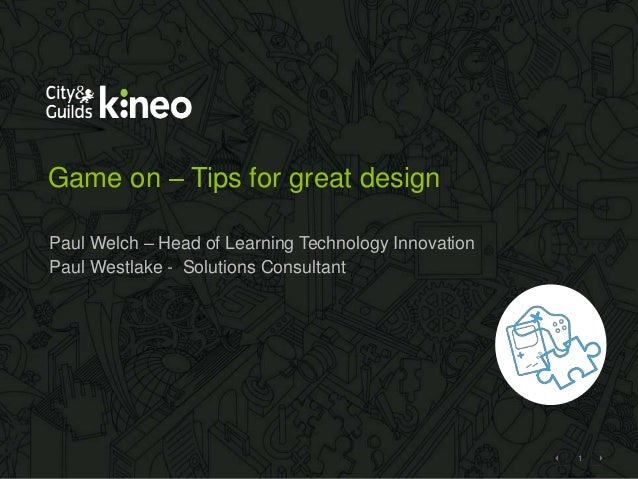 City&
Guilds kineo

Game on – Tips for great design

Paul Welch – Head of Learning Technology Innovation
Paul Westlake - Solutions Consultant

1